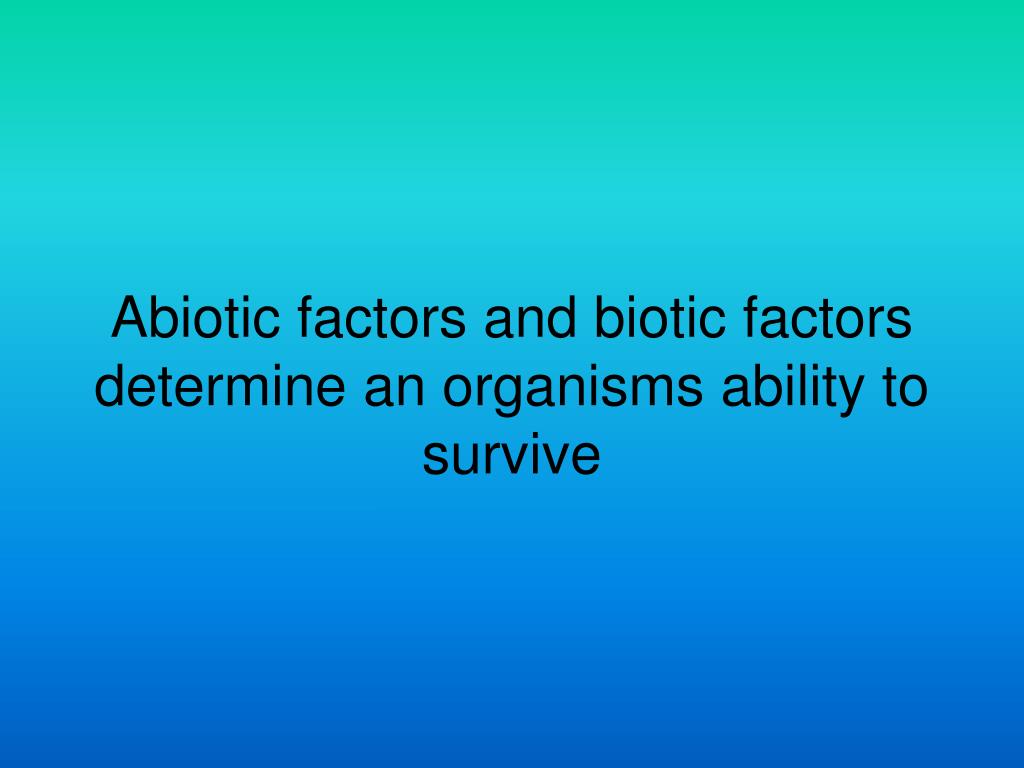 Abiotic factors and biotic factors determine an organisms ability to survive